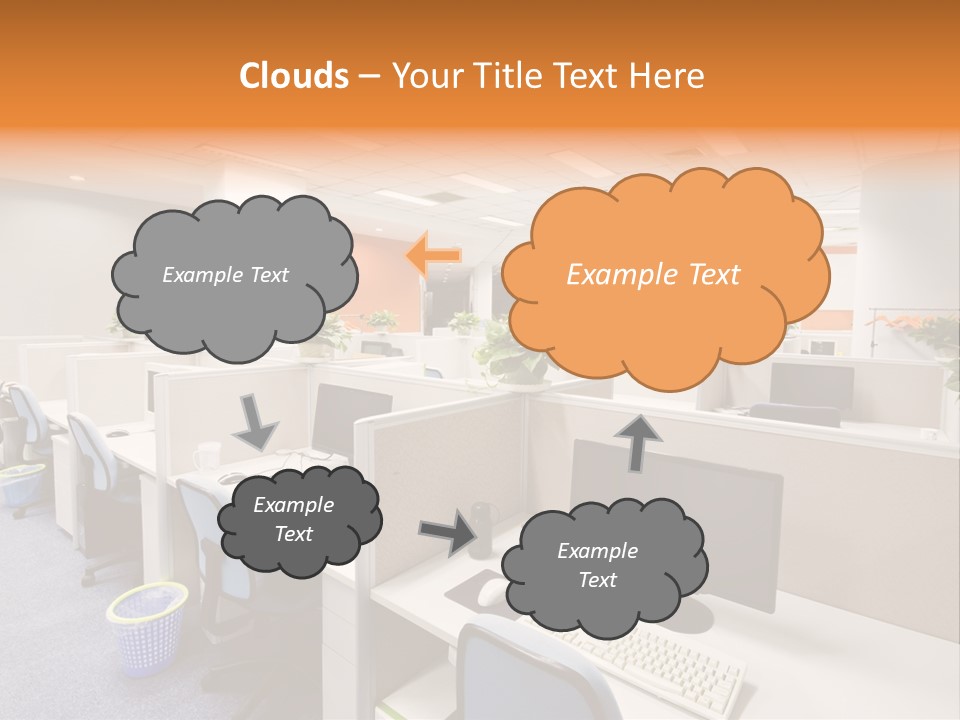 Clouds – Your Title Text Here

Example Text

Example Text

Example Text

Example Text